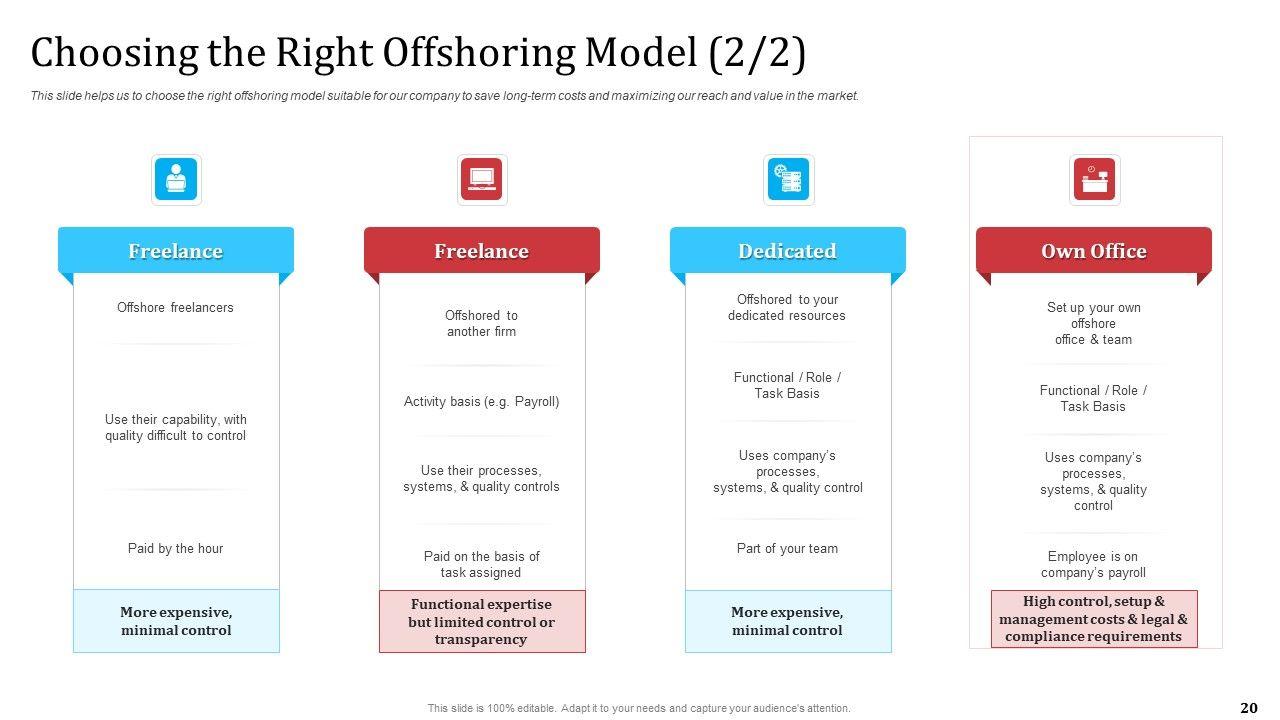 Choosing the Right Offshoring Model (2/2)

This slide helps us to choose the right offshoring model suitable for our company to save long-term costs and maximizing our reach and value in the market.

Freelance

Offshore freelancers

Use their capability, with quality difficult to control

Paid by the hour

More expensive, minimal control

Freelance

Offshored to another firm

Activity basis (e.g. Payroll)

Use their processes, systems, & quality controls

Paid on the basis of task assigned

Functional expertise but limited control or transparency

Dedicated

Offshored to your dedicated resources

Functional / Role / Task Basis

Uses company's processes, systems, & quality control

Part of your team

More expensive, minimal control

Own Office

Set up your own offshore office & team

Functional / Role / Task Basis

Uses company's processes, systems, & quality control

Employee is on company's payroll

High control, setup & management costs & legal & compliance requirements

This slide is 100% editable. Adapt it to your needs and capture your audience's attention.

20